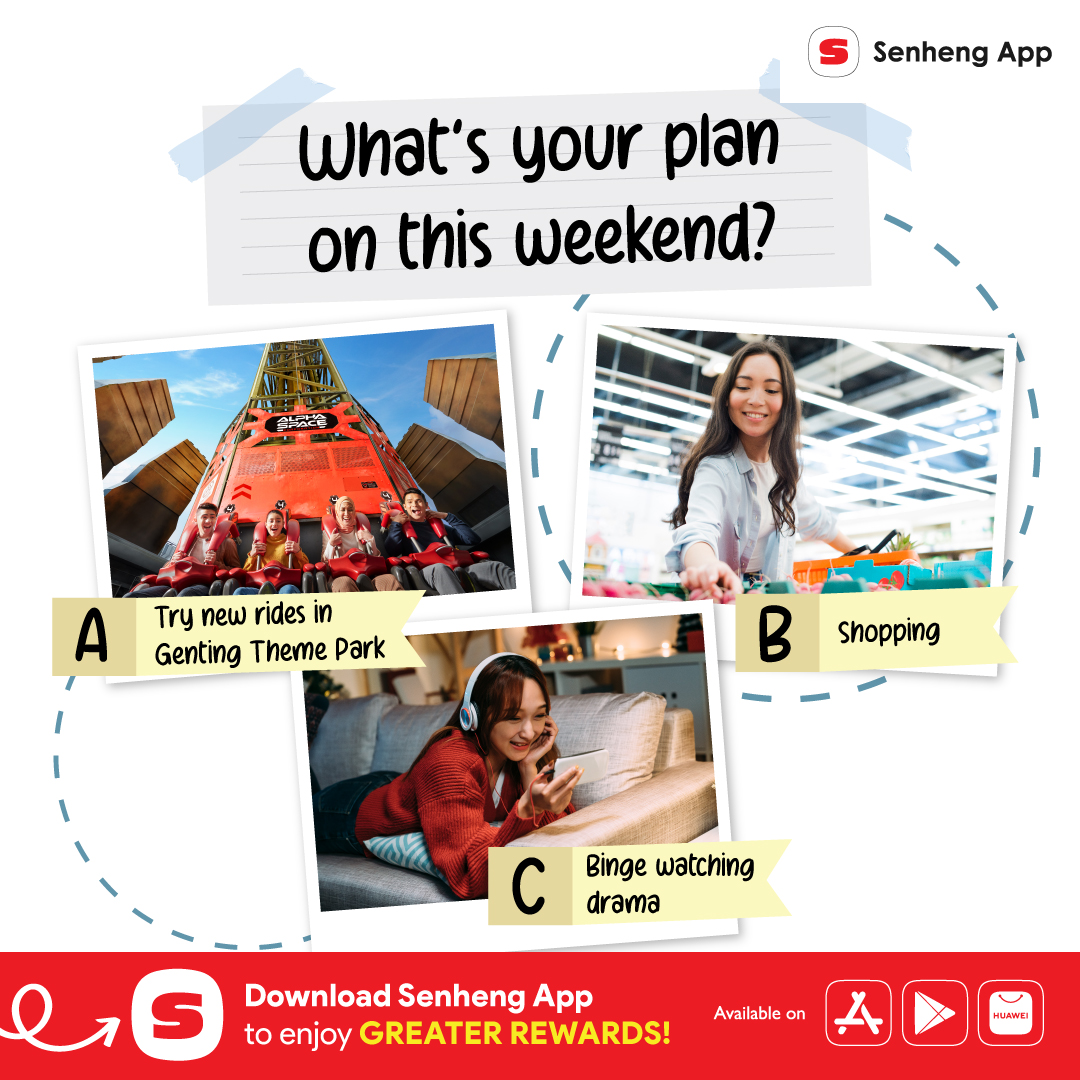 Senheng App

What's your plan on this weekend?

ALPHA SPACE

A Try new rides in Genting Theme Park

B Shopping

C Binge watching drama

Download Senheng App to enjoy GREATER REWARDS!

Available on

HUAWEI